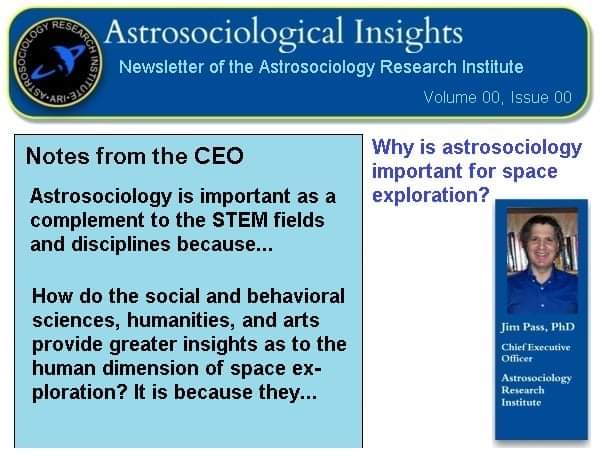 ASTROSOCIOLOGY RESEARCH INSTITUTE
•ARI•

Astrosociological Insights

Newsletter of the Astrosociology Research Institute

Volume 00, Issue 00

Notes from the CEO

Astrosociology is important as a complement to the STEM fields and disciplines because...

How do the social and behavioral sciences, humanities, and arts provide greater insights as to the human dimension of space exploration? It is because they...

Why is astrosociology important for space exploration?

Jim Pass, PhD

Chief Executive Officer

Astrosociology Research Institute